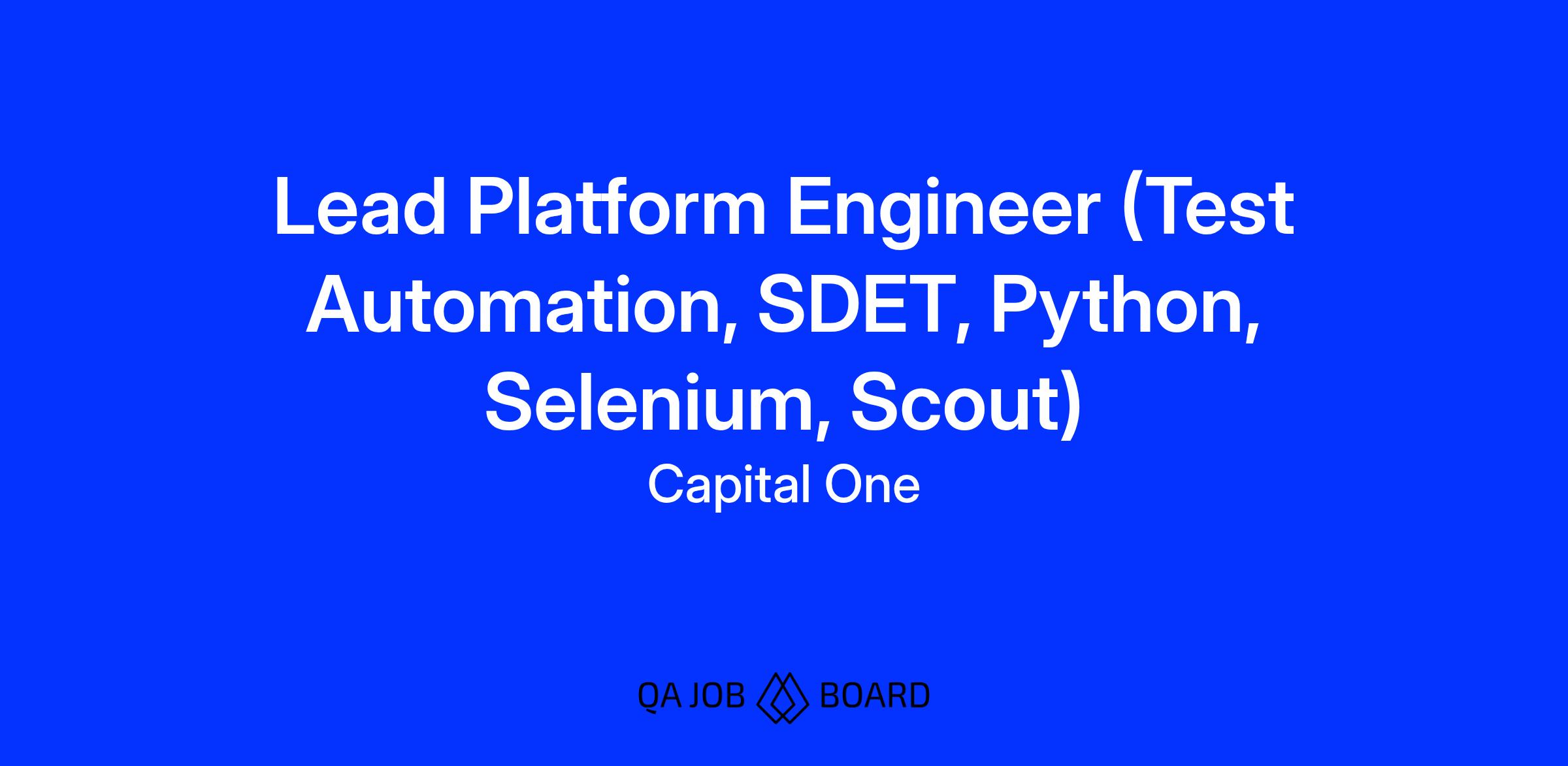 Lead Platform Engineer (Test Automation, SDET, Python, Selenium, Scout)
Capital One

QA JOB BOARD